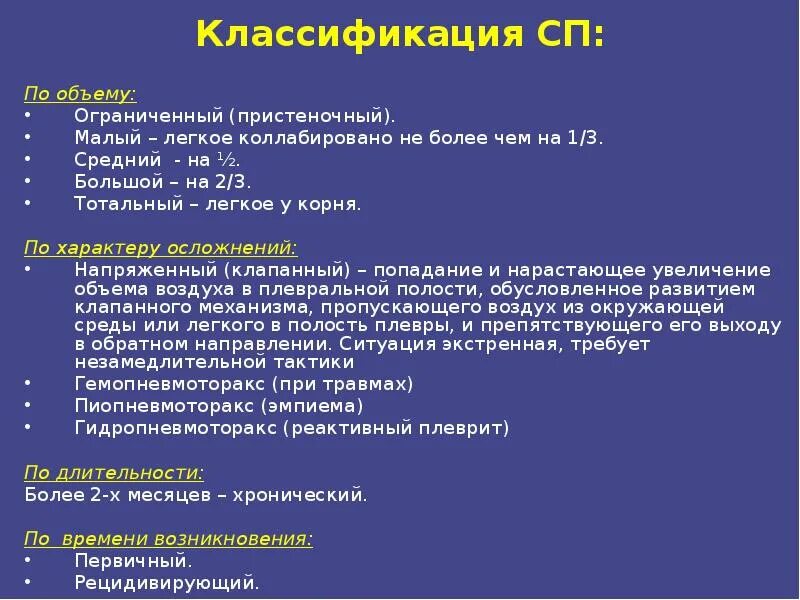 Классификация СП:

По объему:
• Ограниченный (пристеночный).
• Малый – легкое коллабировано не более чем на 1/3.
• Средний - на ½.
• Большой – на 2/3.
• Тотальный – легкое у корня.

По характеру осложнений:
• Напряженный (клапанный) – попадание и нарастающее увеличение объема воздуха в плевральной полости, обусловленное развитием клапанного механизма, пропускающего воздух из окружающей среды или легкого в полость плевры, и препятствующего его выходу в обратном направлении. Ситуация экстренная, требует незамедлительной тактики
• Гемопневмоторакс (при травмах)
• Пиопневмоторакс (эмпиема)
• Гидропневмоторакс (реактивный плеврит)

По длительности:
Более 2-х месяцев – хронический.

По времени возникновения:
• Первичный.
• Рецидивирующий.